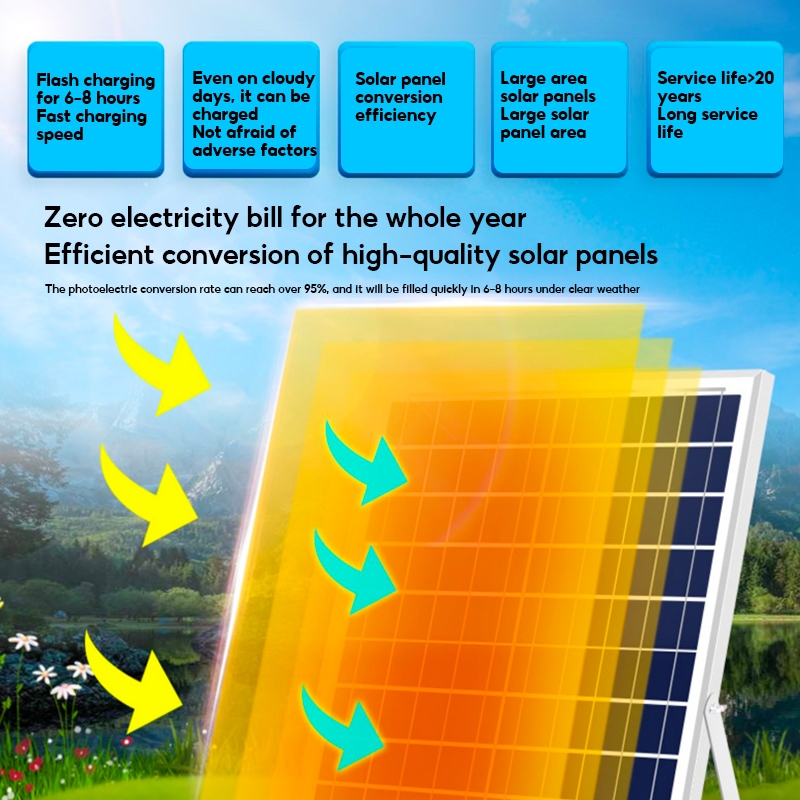 Flash charging for 6-8 hours Fast charging speed

Even on cloudy days, it can be charged Not afraid of adverse factors

Solar panel conversion efficiency

Large area solar panels Large solar panel area

Service life>20 years Long service life

Zero electricity bill for the whole year
Efficient conversion of high-quality solar panels

The photoelectric conversion rate can reach over 95%, and it will be filled quickly in 6-8 hours under clear weather